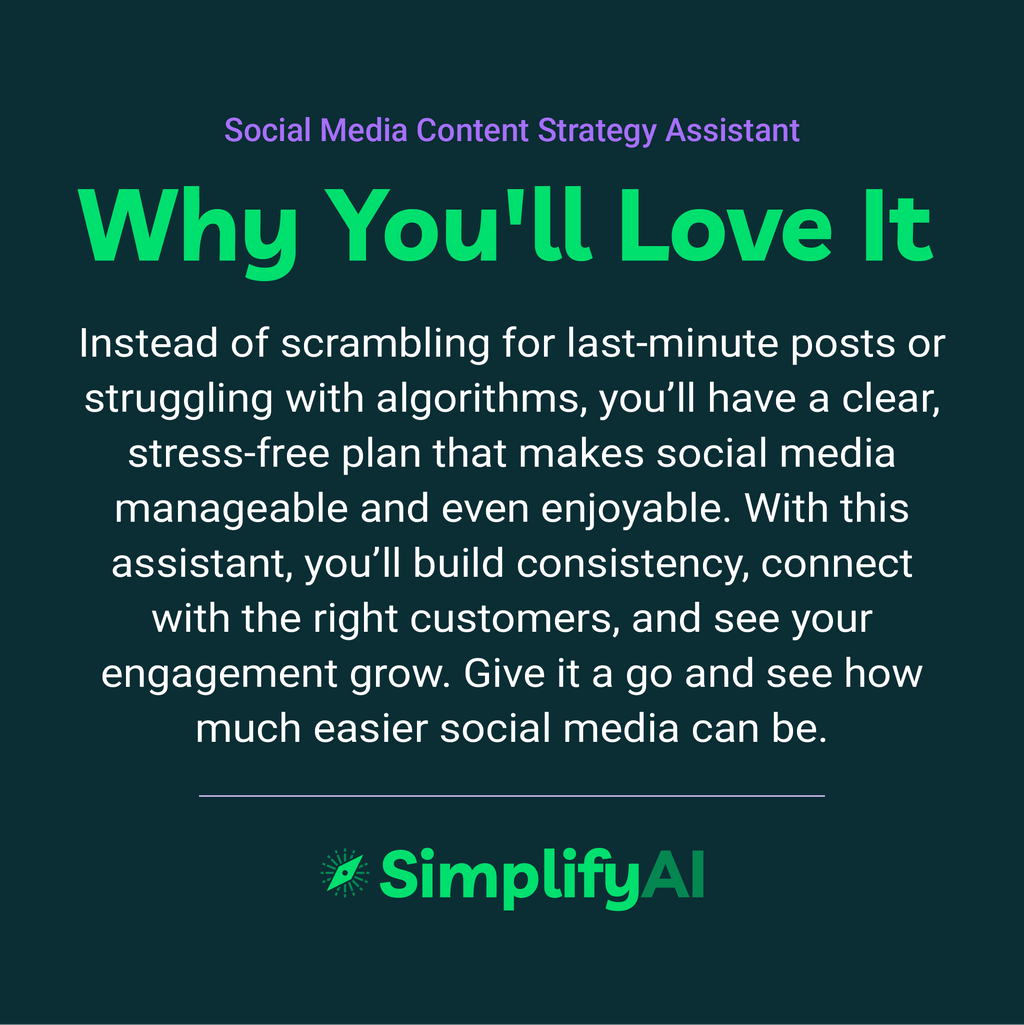 Social Media Content Strategy Assistant

Why You'll Love It

Instead of scrambling for last-minute posts or struggling with algorithms, you’ll have a clear, stress-free plan that makes social media manageable and even enjoyable. With this assistant, you’ll build consistency, connect with the right customers, and see your engagement grow. Give it a go and see how much easier social media can be.

SimplifyAI